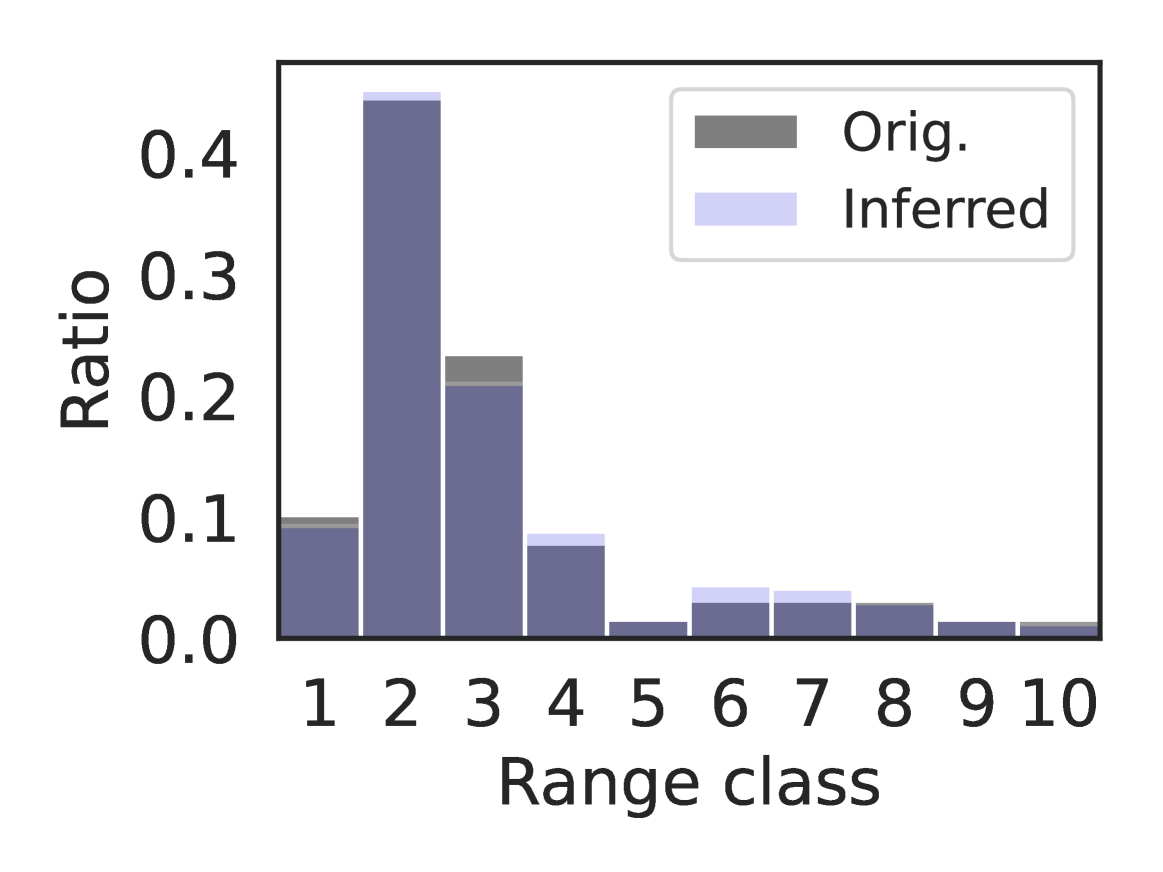 Orig.
Inferred

Ratio

0.4
0.3
0.2
0.1
0.0

1 2 3 4 5 6 7 8 9 10

Range class